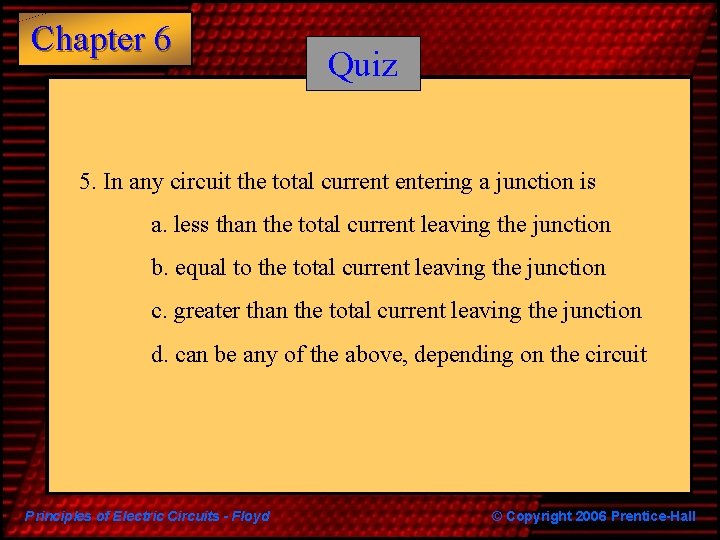 Chapter 6

Quiz

5. In any circuit the total current entering a junction is

a. less than the total current leaving the junction

b. equal to the total current leaving the junction

c. greater than the total current leaving the junction

d. can be any of the above, depending on the circuit

Principles of Electric Circuits - Floyd

© Copyright 2006 Prentice-Hall